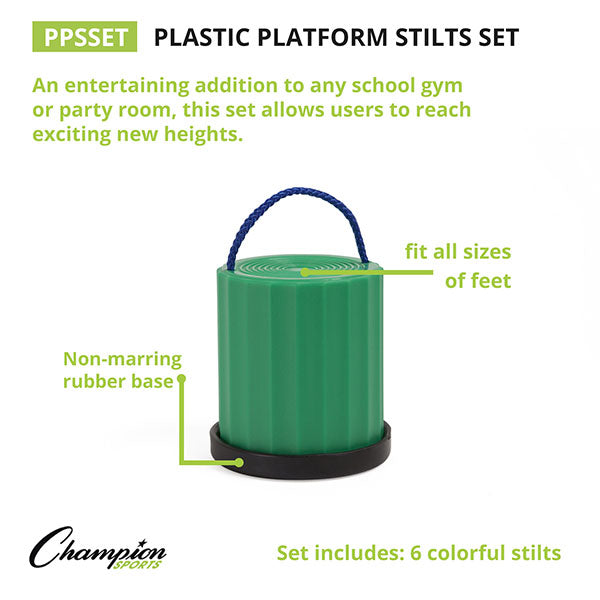 PPSSET PLASTIC PLATFORM STILTS SET

An entertaining addition to any school gym or party room, this set allows users to reach exciting new heights.

fit all sizes of feet

Non-marring rubber base

Champion SPORTS

Set includes: 6 colorful stilts